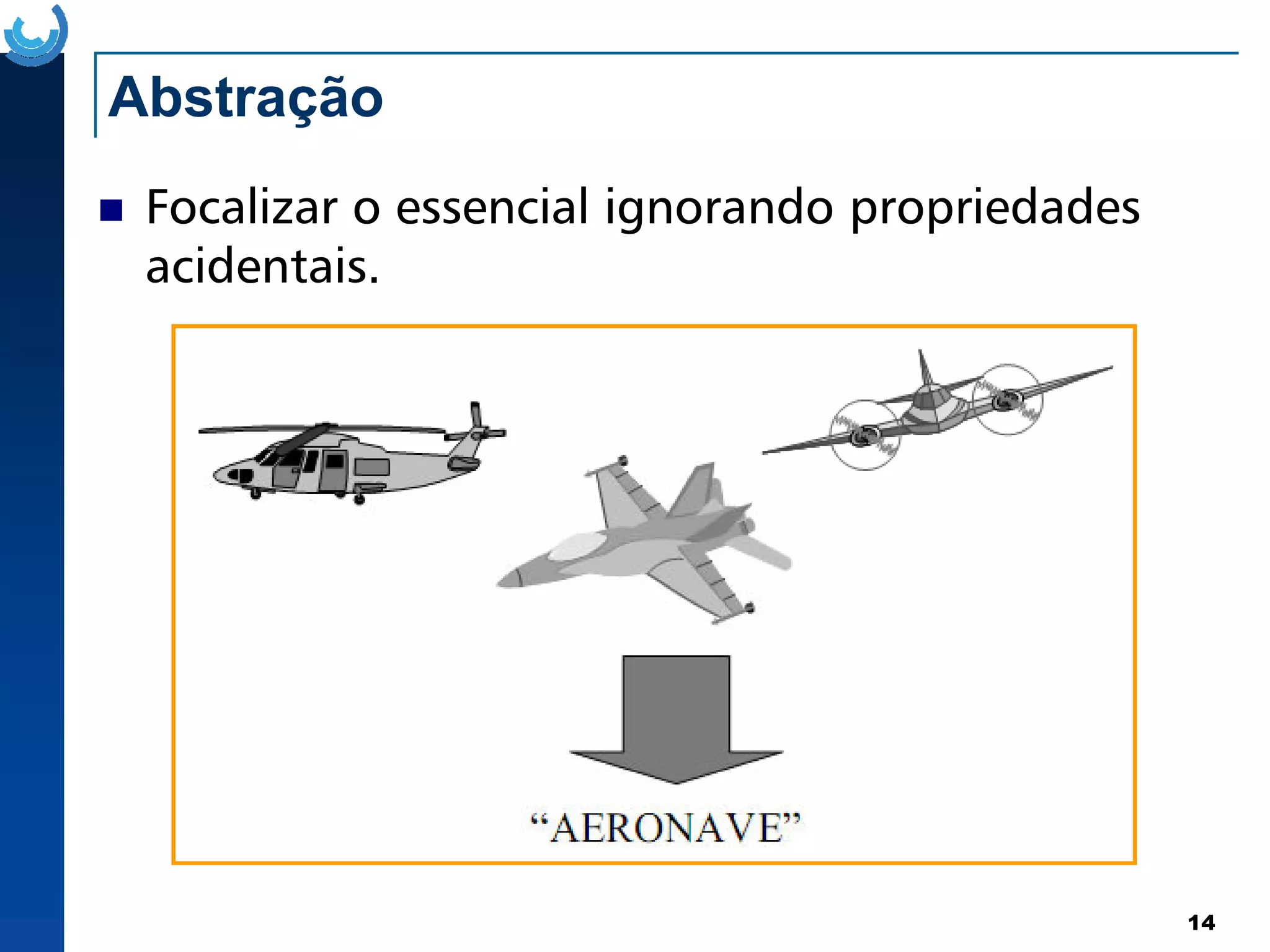 Abstração

Focalizar o essencial ignorando propriedades acidentais.

“AERONAVE”

14